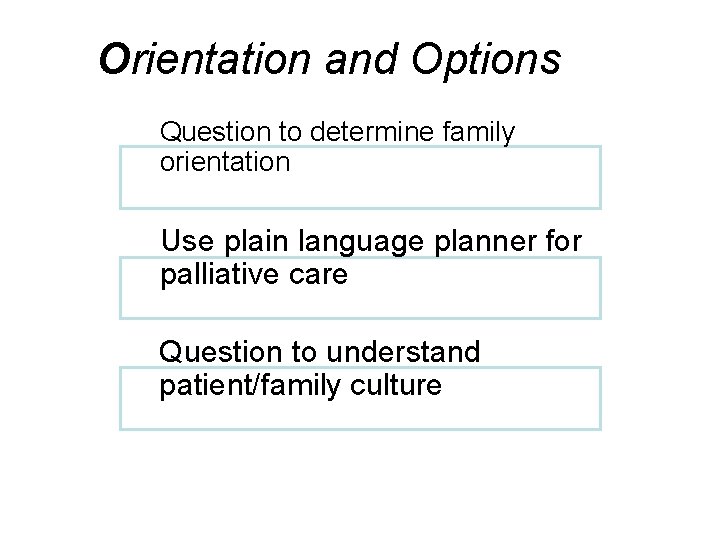 Orientation and Options

Question to determine family orientation

Use plain language planner for palliative care

Question to understand patient/family culture